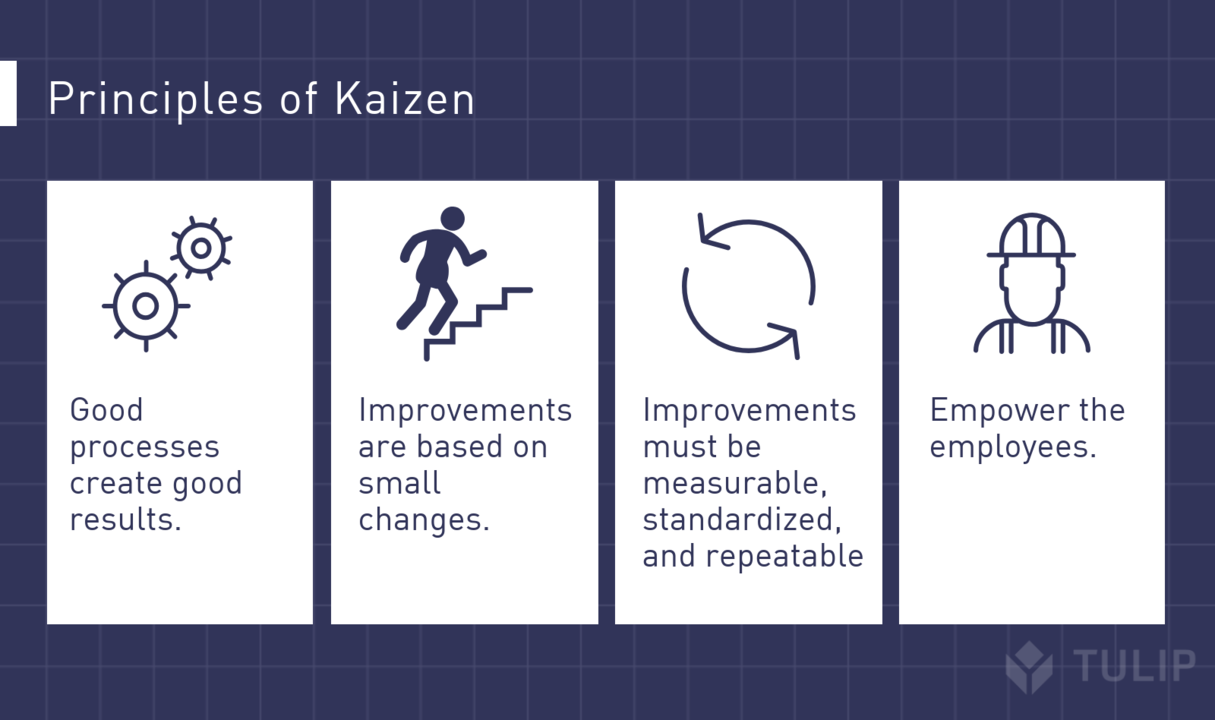 Principles of Kaizen

Good processes create good results.

Improvements are based on small changes.

Improvements must be measurable, standardized, and repeatable

Empower the employees.

TULIP